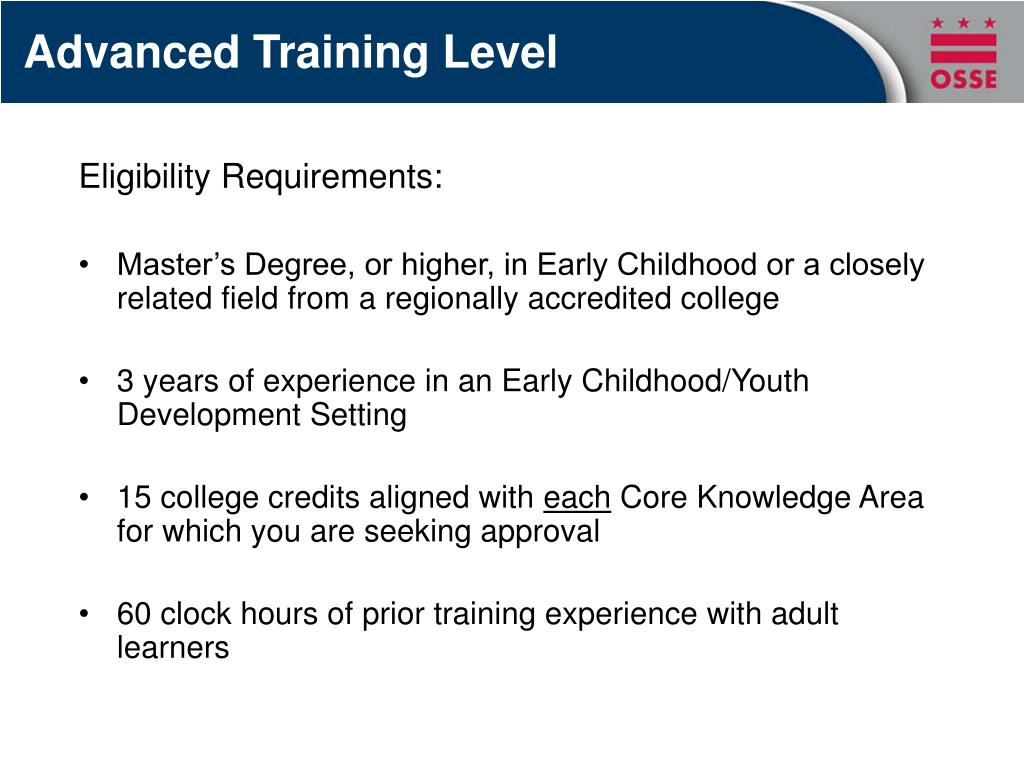 Advanced Training Level

OSSE

Eligibility Requirements:

• Master's Degree, or higher, in Early Childhood or a closely related field from a regionally accredited college

• 3 years of experience in an Early Childhood/Youth Development Setting

• 15 college credits aligned with each Core Knowledge Area for which you are seeking approval

• 60 clock hours of prior training experience with adult learners